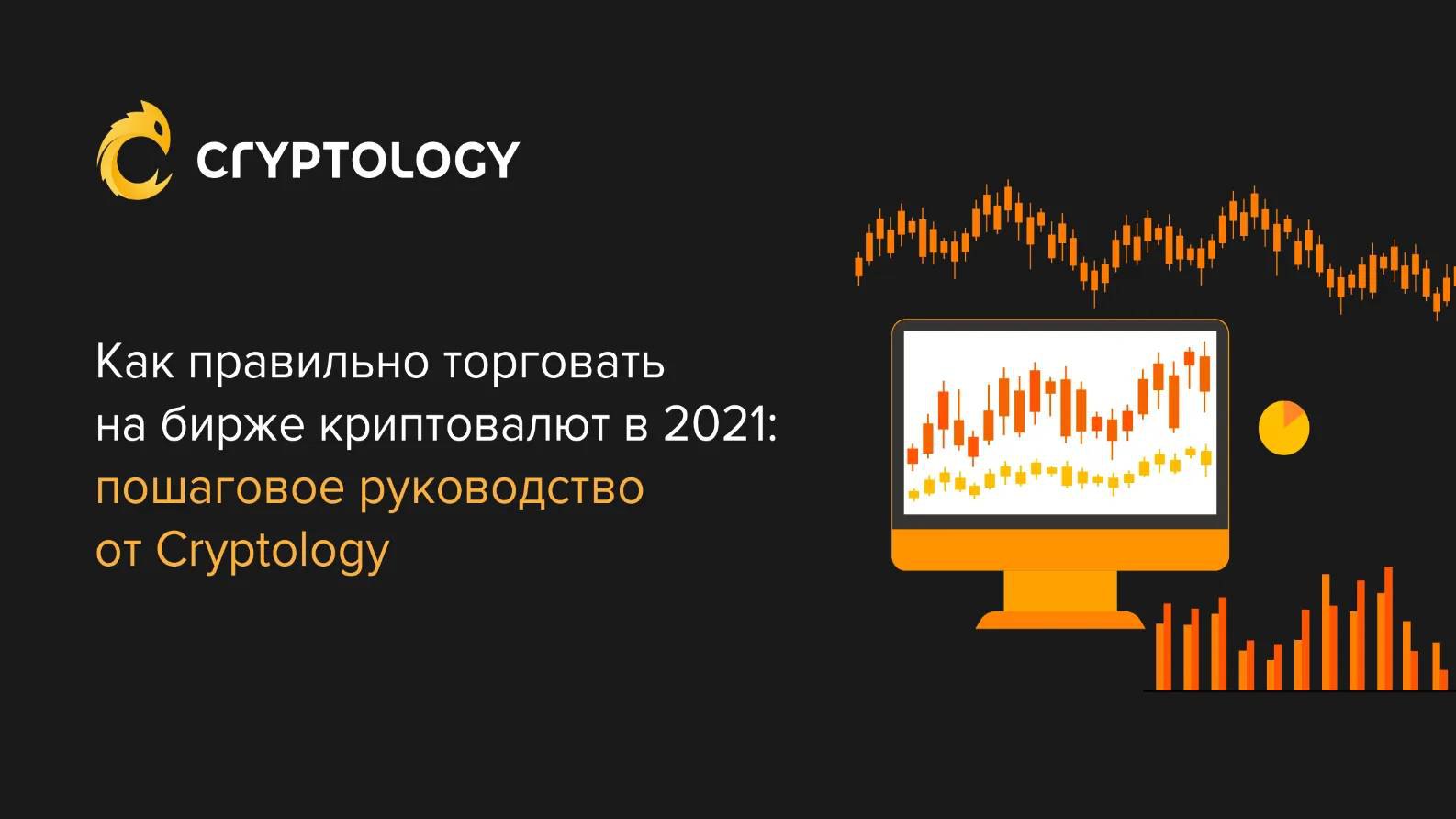 CRYPTOLOGY

Как правильно торговать на бирже криптовалют в 2021: пошаговое руководство от Cryptology